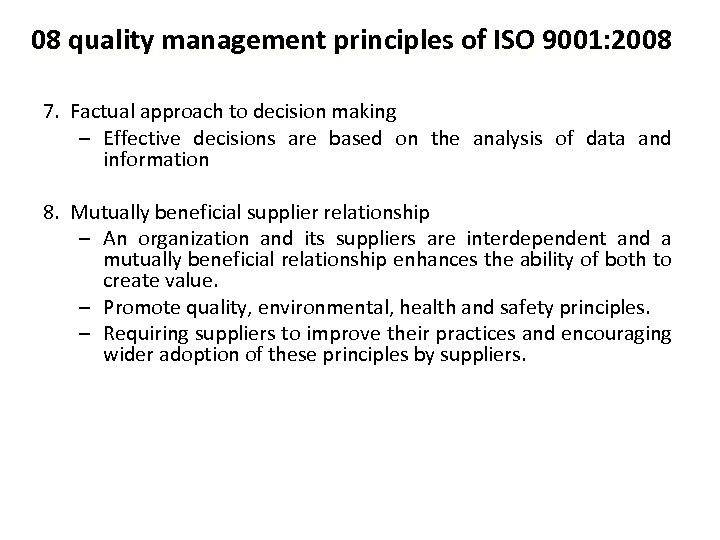 08 quality management principles of ISO 9001:2008

7. Factual approach to decision making
– Effective decisions are based on the analysis of data and information

8. Mutually beneficial supplier relationship
– An organization and its suppliers are interdependent and a mutually beneficial relationship enhances the ability of both to create value.
– Promote quality, environmental, health and safety principles.
– Requiring suppliers to improve their practices and encouraging wider adoption of these principles by suppliers.